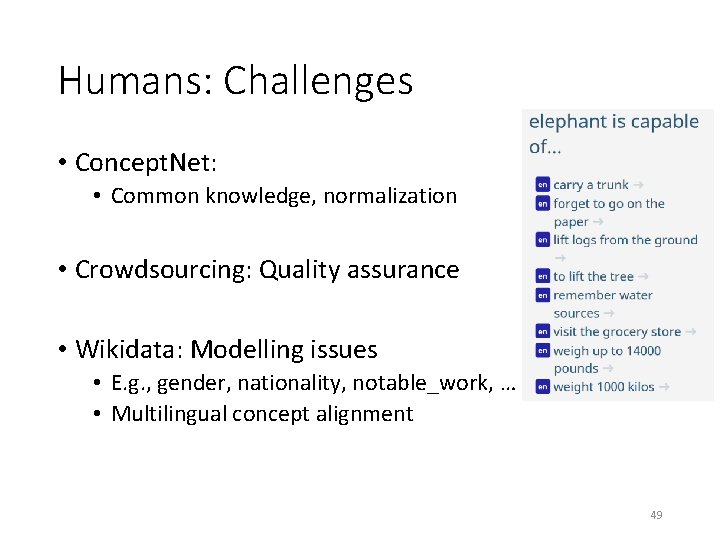 Humans: Challenges

• ConceptNet:
  • Common knowledge, normalization

• Crowdsourcing: Quality assurance

• Wikidata: Modelling issues
  • E.g., gender, nationality, notable_work, …
  • Multilingual concept alignment

elephant is capable of...

en carry a trunk →
en forget to go on the paper →
en lift logs from the ground →
en to lift the tree →
en remember water sources →
en visit the grocery store →
en weigh up to 14000 pounds →
en weight 1000 kilos →

49